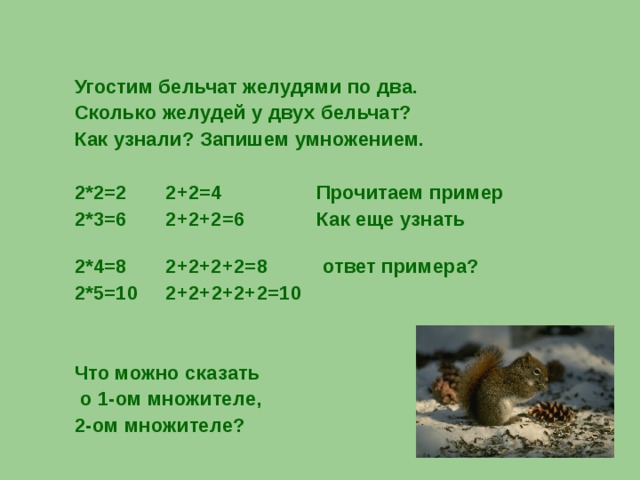 Угостим бельчат желудями по два.
Сколько желудей у двух бельчат?
Как узнали? Запишем умножением.

2*2=2 2+2=4 Прочитаем пример
2*3=6 2+2+2=6 Как еще узнать

2*4=8 2+2+2+2=8 ответ примера?
2*5=10 2+2+2+2+2=10

Что можно сказать
о 1-ом множителе,
2-ом множителе?